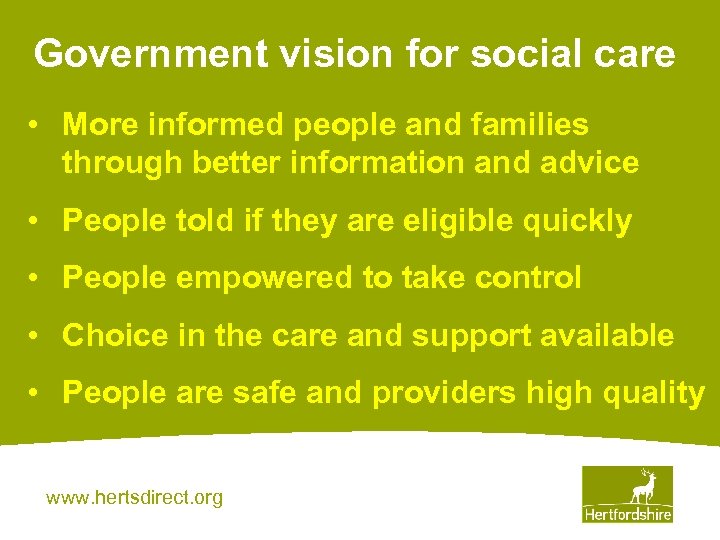 Government vision for social care

• More informed people and families through better information and advice

• People told if they are eligible quickly

• People empowered to take control

• Choice in the care and support available

• People are safe and providers high quality

www.hertsdirect.org

Hertfordshire